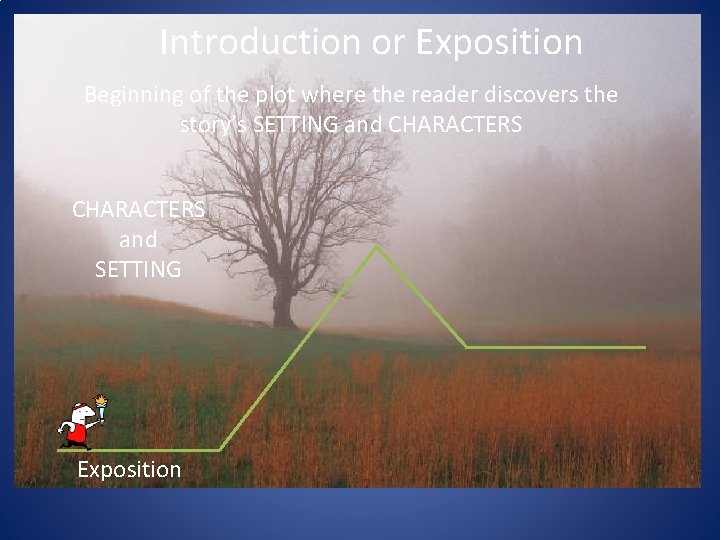 Introduction or Exposition

Beginning of the plot where the reader discovers the story's SETTING and CHARACTERS

CHARACTERS
and
SETTING

Exposition